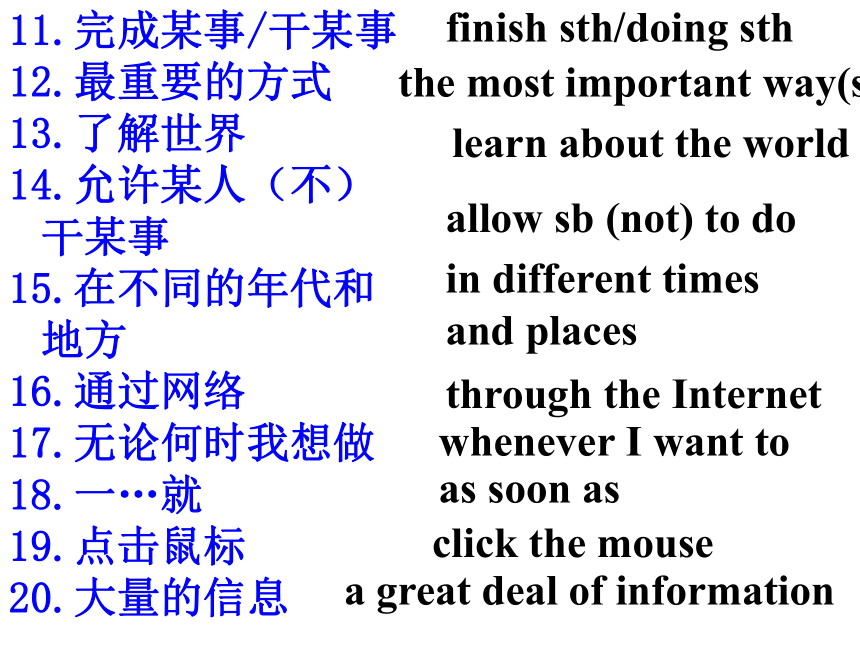 11. 完成某事/干某事 finish sth/doing sth
12. 最重要的方式 the most important way(s
13. 了解世界 learn about the world
14. 允许某人（不）干某事 allow sb (not) to do
15. 在不同的年代和地方 in different times and places
16. 通过网络 through the Internet
17. 无论何时我想做 whenever I want to
18. 一…就 as soon as
19. 点击鼠标 click the mouse
20. 大量的信息 a great deal of information